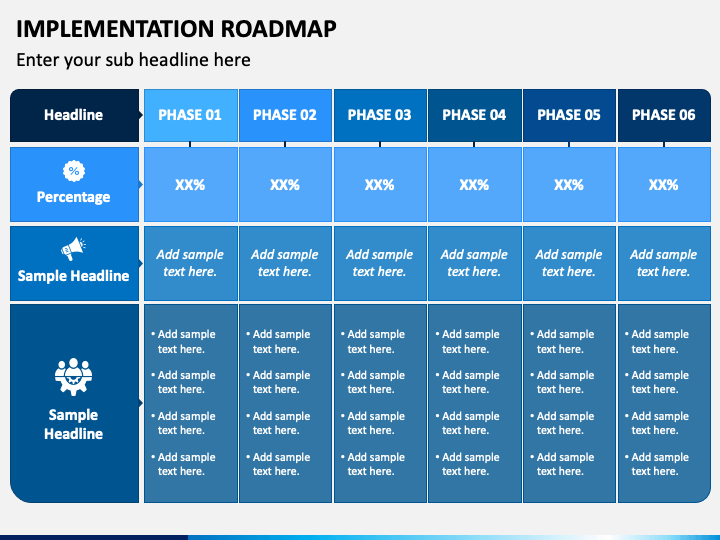 IMPLEMENTATION ROADMAP

Enter your sub headline here

| Headline | PHASE 01 | PHASE 02 | PHASE 03 | PHASE 04 | PHASE 05 | PHASE 06 |
|---|---|---|---|---|---|---|
| % Percentage | XX% | XX% | XX% | XX% | XX% | XX% |
| Sample Headline | Add sample text here. | Add sample text here. | Add sample text here. | Add sample text here. | Add sample text here. | Add sample text here. |
| Sample Headline | • Add sample text here. • Add sample text here. • Add sample text here. • Add sample text here. | • Add sample text here. • Add sample text here. • Add sample text here. • Add sample text here. | • Add sample text here. • Add sample text here. • Add sample text here. • Add sample text here. | • Add sample text here. • Add sample text here. • Add sample text here. • Add sample text here. | • Add sample text here. • Add sample text here. • Add sample text here. • Add sample text here. | • Add sample text here. • Add sample text here. • Add sample text here. • Add sample text here. |